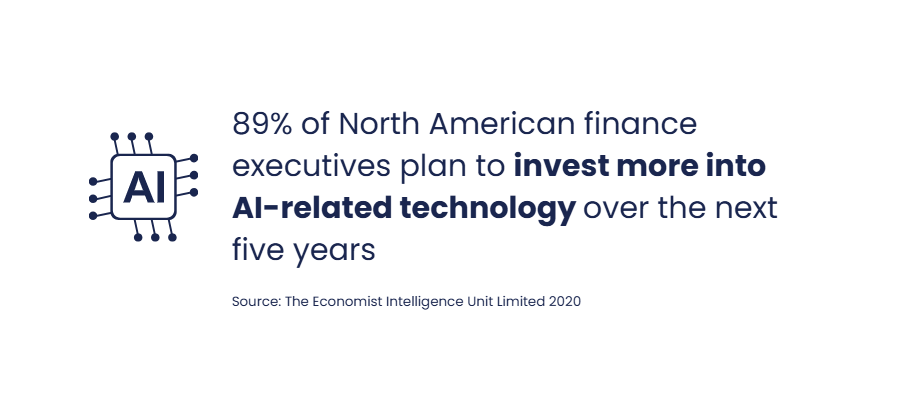 AI

89% of North American finance executives plan to invest more into AI-related technology over the next five years

Source: The Economist Intelligence Unit Limited 2020